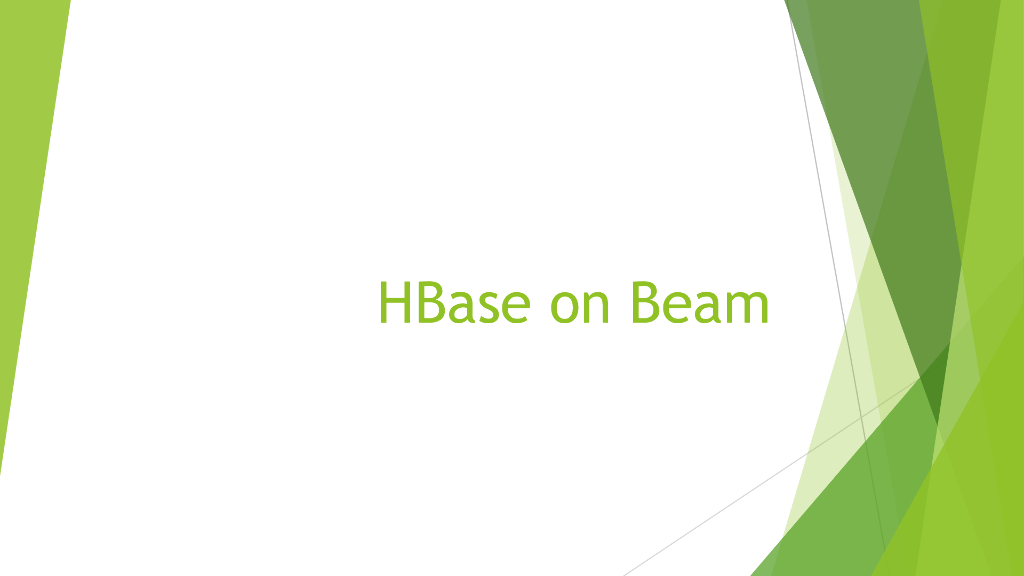 HBase on Beam